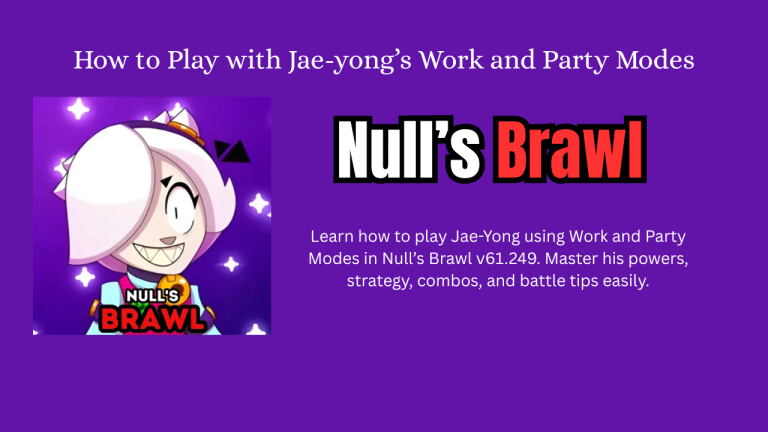 How to Play with Jae-yong's Work and Party Modes

NULL'S
BRAWL

Null's Brawl

Learn how to play Jae-Yong using Work and Party Modes in Null's Brawl v61.249. Master his powers, strategy, combos, and battle tips easily.